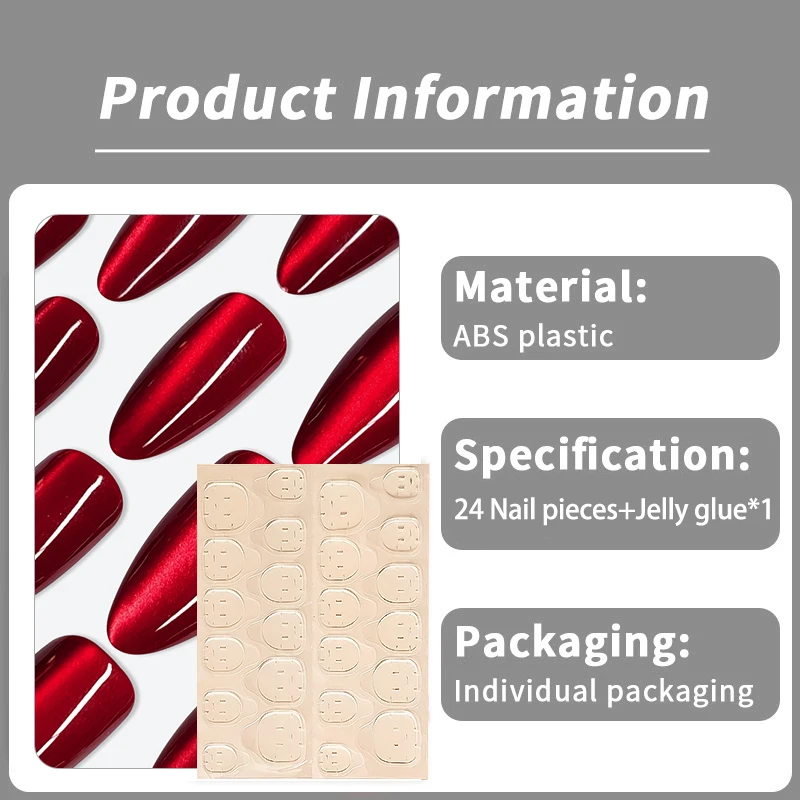 Product Information

Material:
ABS plastic

Specification:
24 Nail pieces+Jelly glue*1

Packaging:
Individual packaging